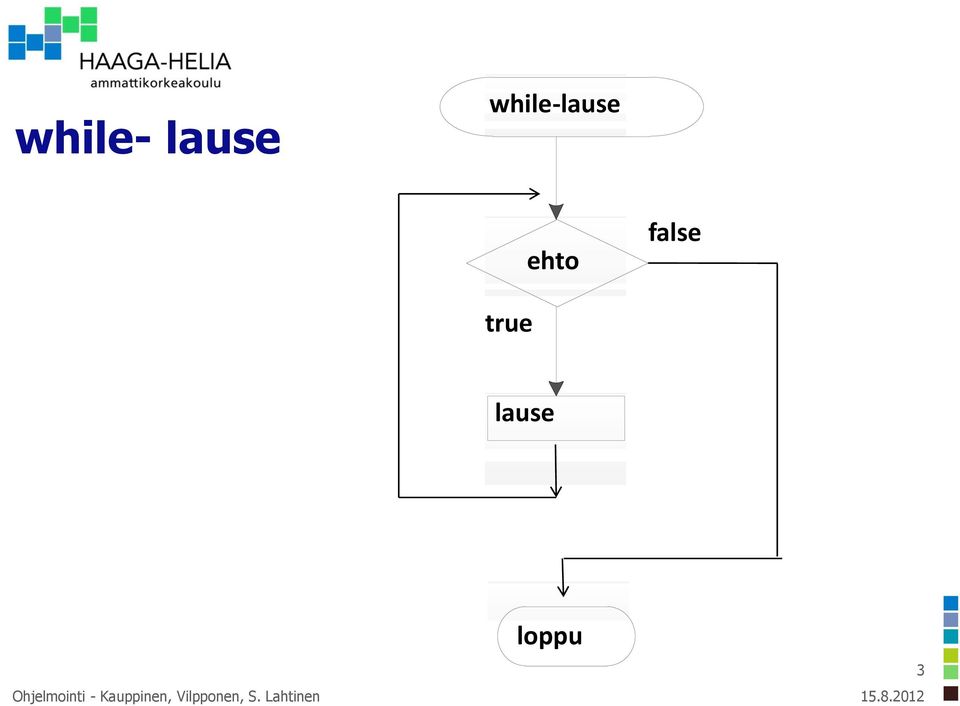 HAAGA-HELIA
ammattikorkeakoulu

while- lause

while-lause

ehto

false

true

lause

loppu

3

Ohjelmointi - Kauppinen, Vilpponen, S. Lahtinen

15.8.2012